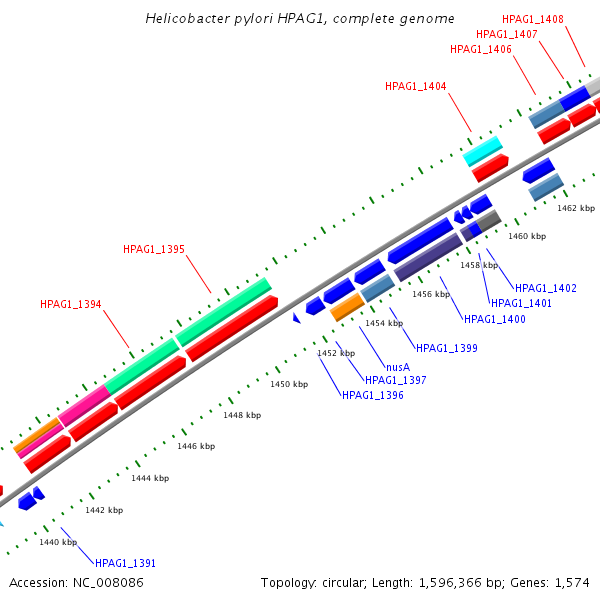 Helicobacter pylori HPAG1, complete genome

HPAG1_1408
HPAG1_1407
HPAG1_1406
HPAG1_1404
HPAG1_1395
HPAG1_1394

1462 kbp
1460 kbp
1458 kbp
1456 kbp
1454 kbp
1452 kbp
1450 kbp
1448 kbp
1446 kbp
1444 kbp
1442 kbp
1440 kbp

HPAG1_1402
HPAG1_1401
HPAG1_1400
HPAG1_1399
nusA
HPAG1_1397
HPAG1_1396
HPAG1_1391

Accession: NC_008086

Topology: circular; Length: 1,596,366 bp; Genes: 1,574